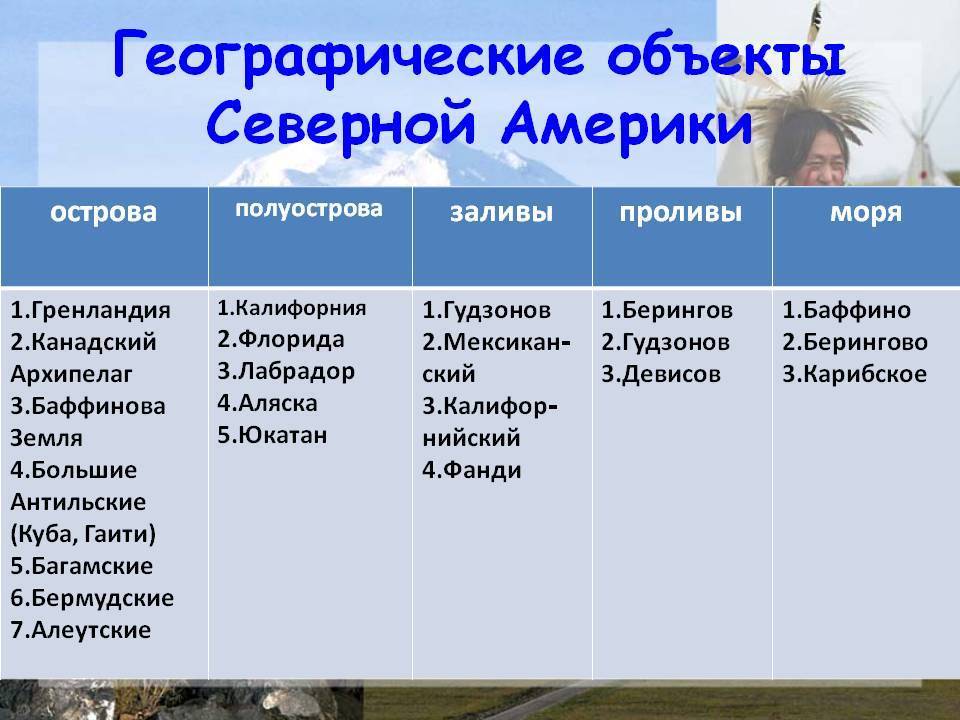 Географические объекты Северной Америки

| острова | полуострова | заливы | проливы | моря |
|---|---|---|---|---|
| 1.Гренландия 2.Канадский Архипелаг 3.Баффинова Земля 4.Большие Антильские (Куба, Гаити) 5.Багамские 6.Бермудские 7.Алеутские | 1.Калифорния 2.Флорида 3.Лабрадор 4.Аляска 5.Юкатан | 1.Гудзонов 2.Мексиканский 3.Калифорнийский 4.Фанди | 1.Берингов 2.Гудзонов 3.Девисов | 1.Баффино 2.Берингово 3.Карибское |